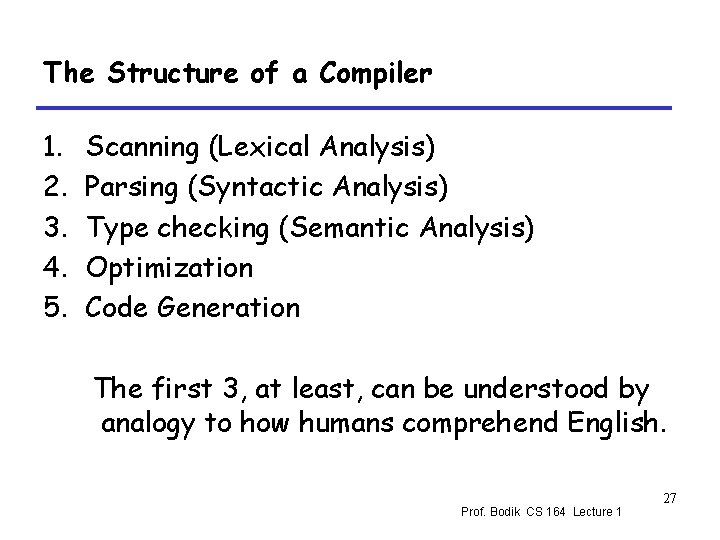 The Structure of a Compiler

1. Scanning (Lexical Analysis)
2. Parsing (Syntactic Analysis)
3. Type checking (Semantic Analysis)
4. Optimization
5. Code Generation

The first 3, at least, can be understood by analogy to how humans comprehend English.

27

Prof. Bodik CS 164 Lecture 1